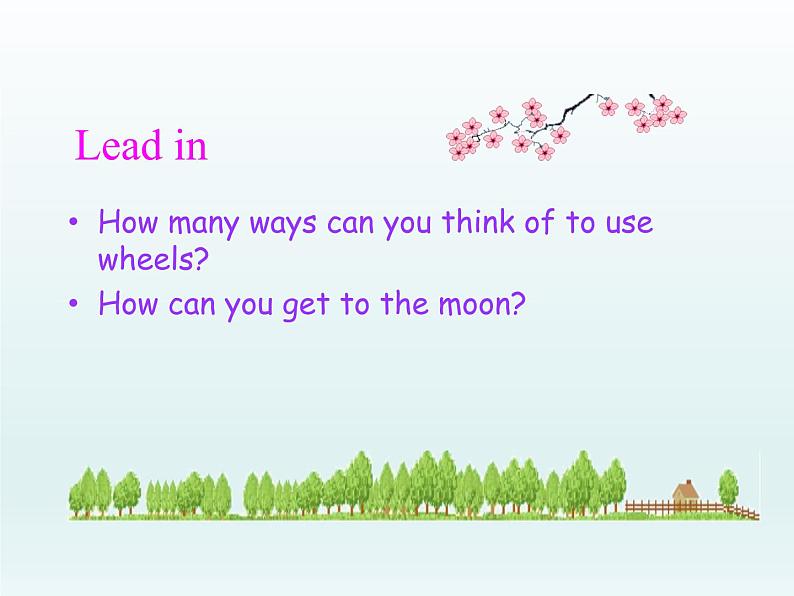 Lead in

• How many ways can you think of to use wheels?
• How can you get to the moon?